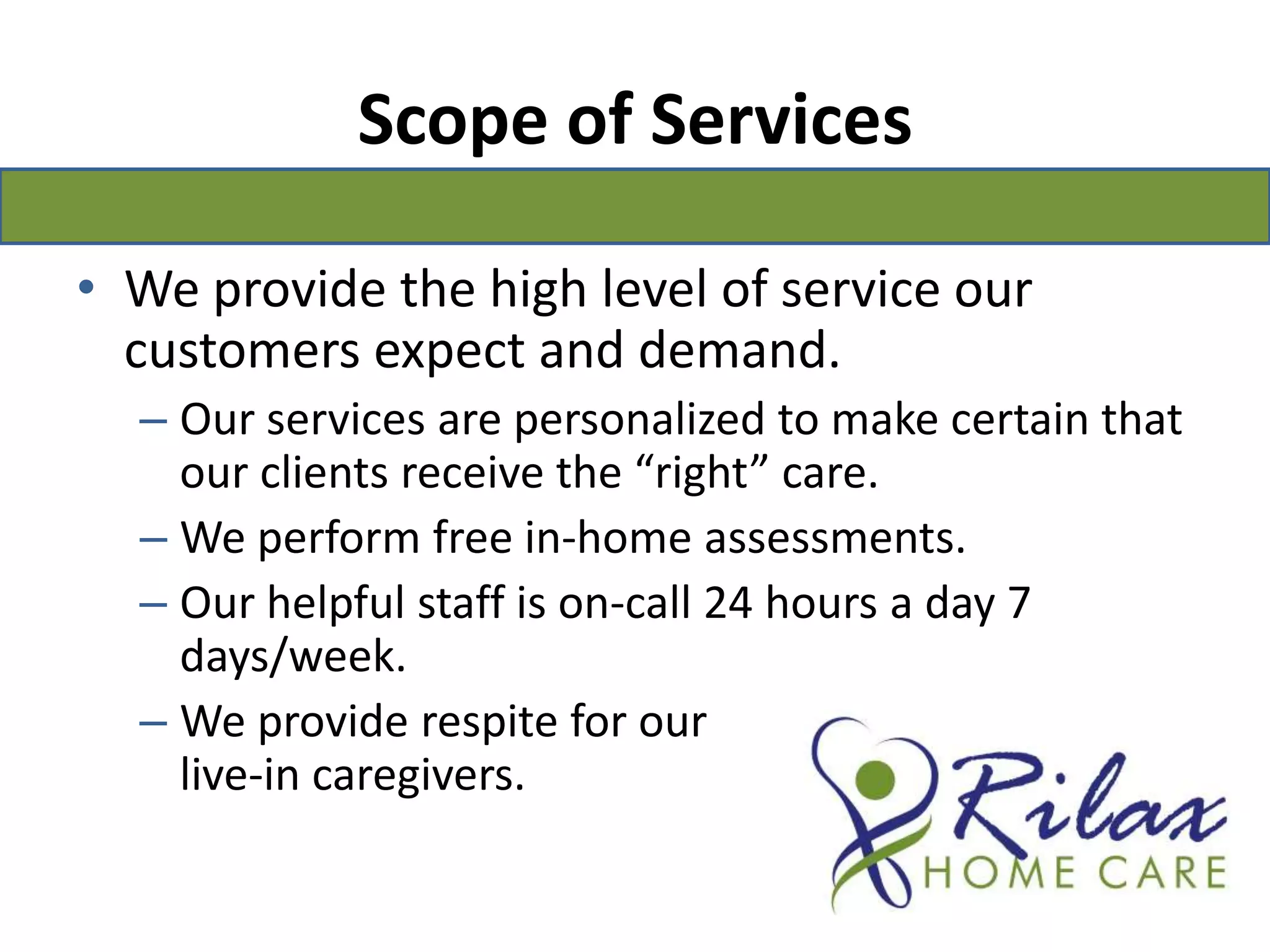 Scope of Services

• We provide the high level of service our customers expect and demand.
– Our services are personalized to make certain that our clients receive the “right” care.
– We perform free in-home assessments.
– Our helpful staff is on-call 24 hours a day 7 days/week.
– We provide respite for our live-in caregivers.

Rilax
HOME CARE